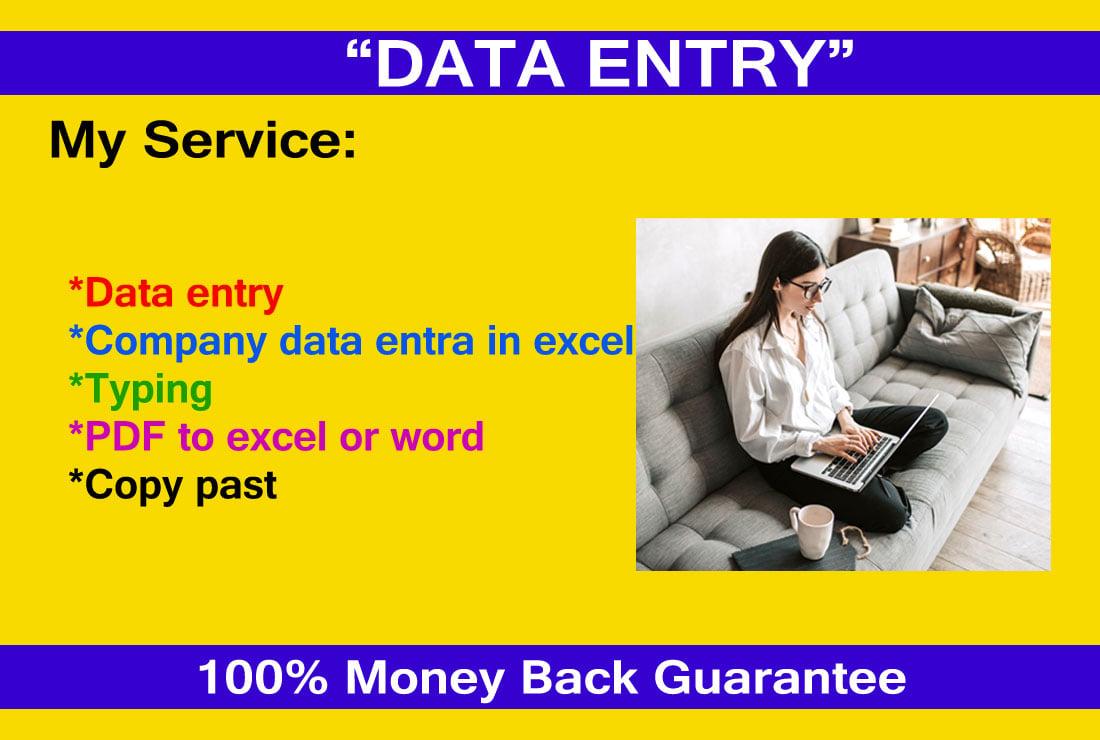 “DATA ENTRY”

My Service:

*Data entry
*Company data entra in excel
*Typing
*PDF to excel or word
*Copy past

100% Money Back Guarantee